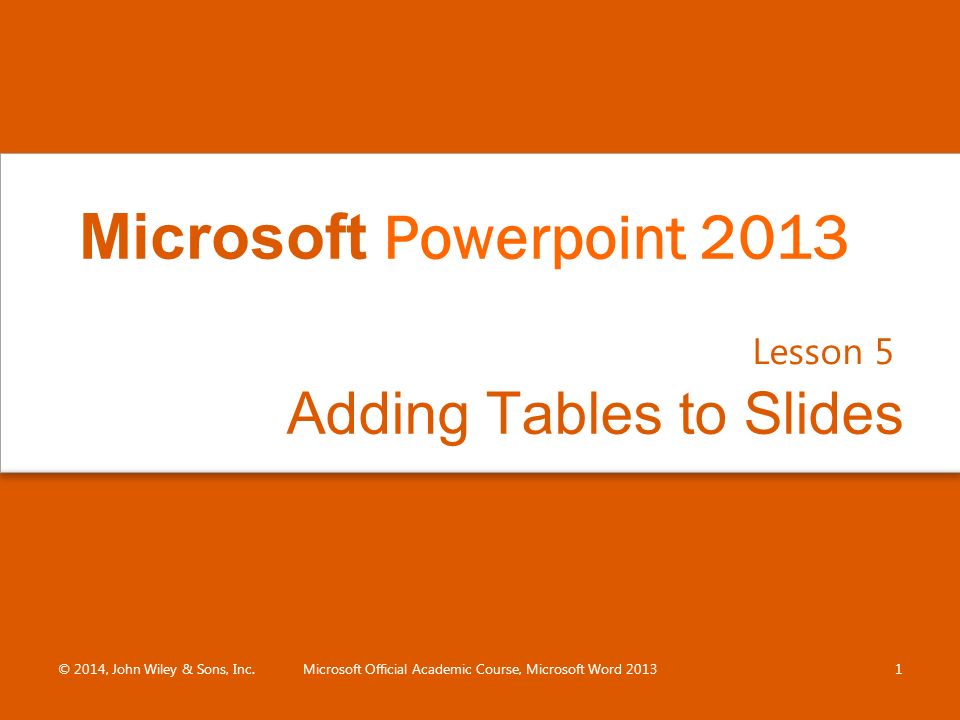 Microsoft Powerpoint 2013

Lesson 5

Adding Tables to Slides

© 2014, John Wiley & Sons, Inc. Microsoft Official Academic Course, Microsoft Word 2013 1